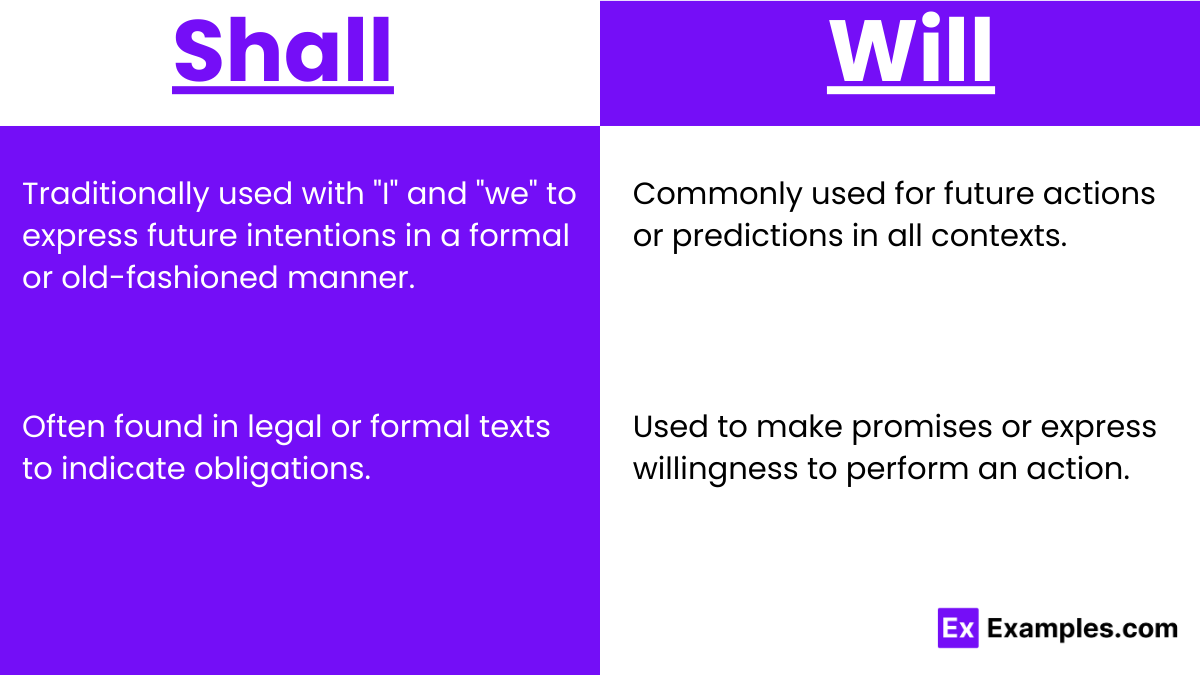 | Shall | Will |
|---|---|
| Traditionally used with "I" and "we" to express future intentions in a formal or old-fashioned manner. | Commonly used for future actions or predictions in all contexts. |
| Often found in legal or formal texts to indicate obligations. | Used to make promises or express willingness to perform an action. |

Ex Examples.com